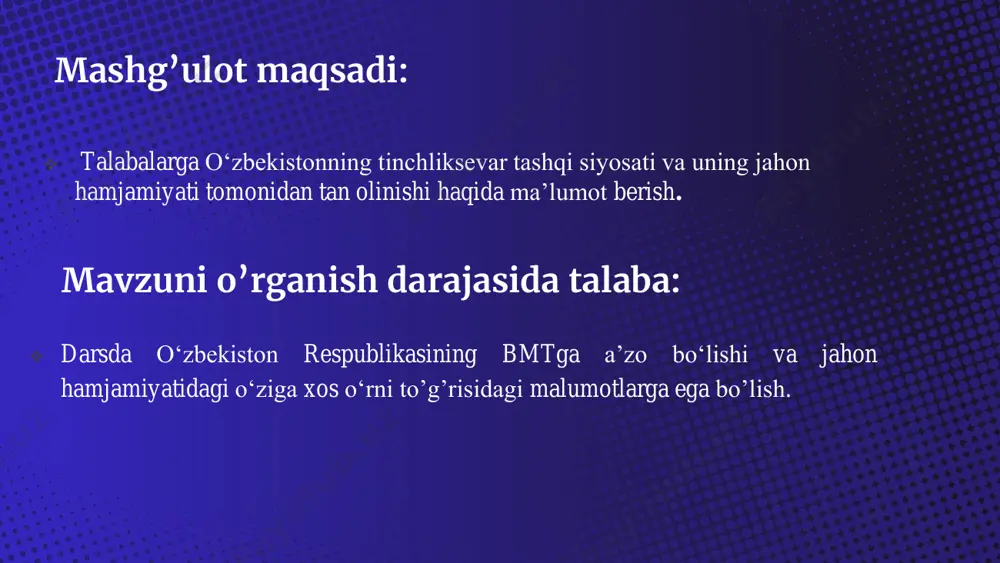 Mashg’ulot maqsadi:

Talabalarga O‘zbekistonning tinchliksevar tashqi siyosati va uning jahon hamjamiyati tomonidan tan olinishi haqida ma’lumot berish.

Mavzuni o’rganish darajasida talaba:

Darsda O‘zbekiston Respublikasining BMTga a’zo bo‘lishi va jahon hamjamiyatidagi o‘ziga xos o‘rni to’g’risidagi malumotlarga ega bo’lish.